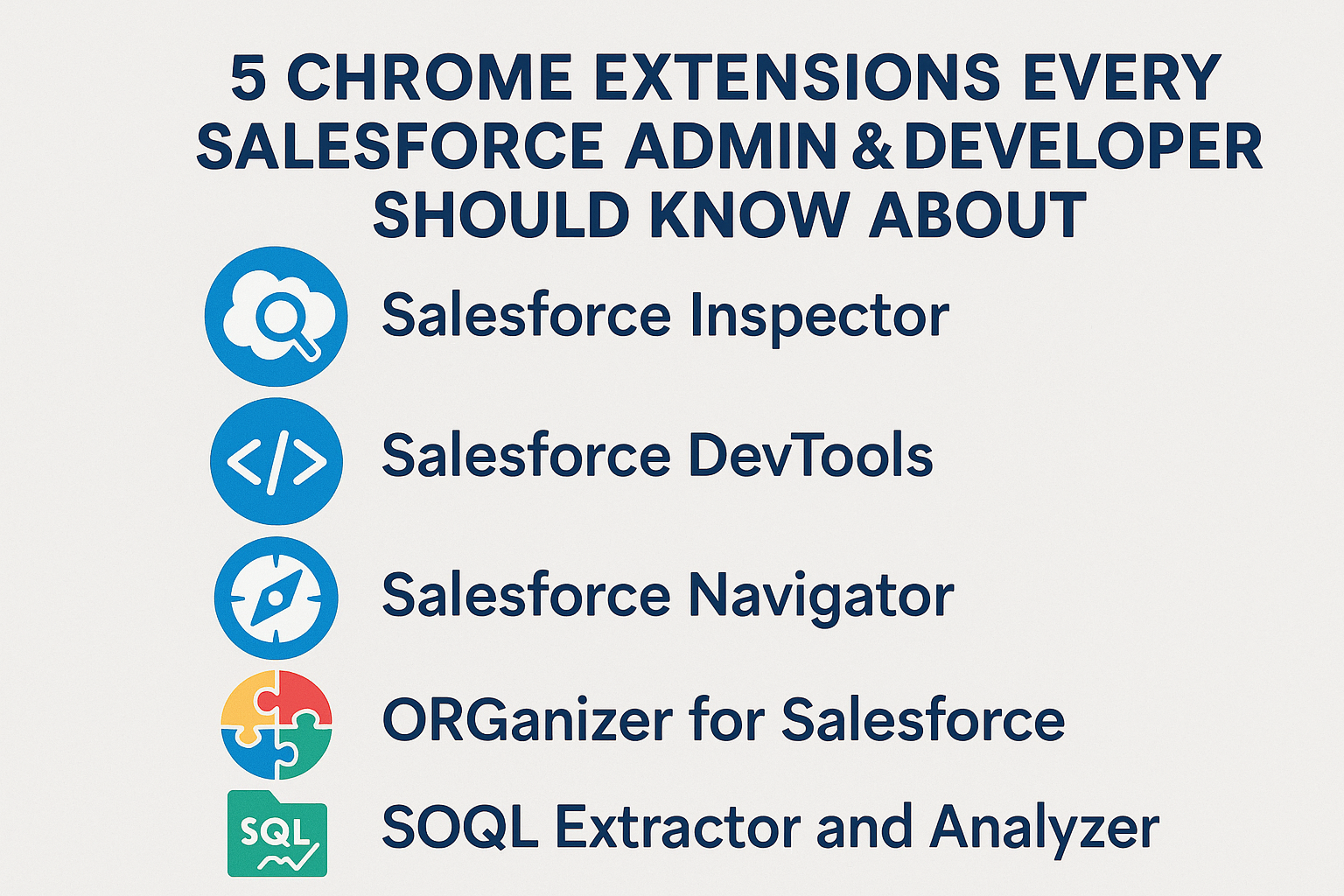 5 CHROME EXTENSIONS EVERY SALESFORCE ADMIN & DEVELOPER SHOULD KNOW ABOUT

Salesforce Inspector

</>

Salesforce DevTools

Salesforce Navigator

ORGanizer for Salesforce

SQL

SOQL Extractor and Analyzer